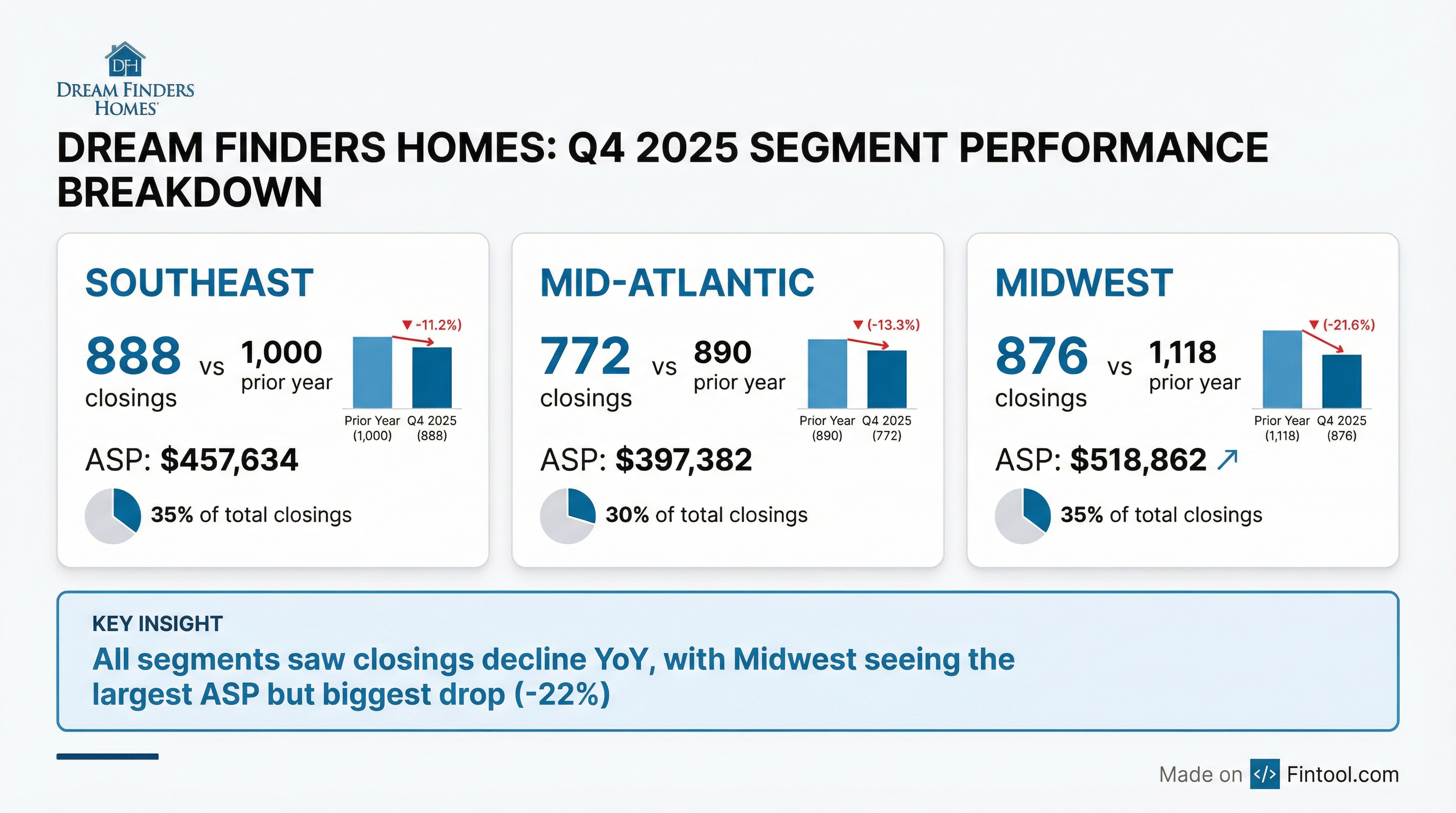 DFH
DREAM FINDERS HOMES

DREAM FINDERS HOMES: Q4 2025 SEGMENT PERFORMANCE BREAKDOWN

SOUTHEAST

888 closings vs 1,000 prior year

▼ -11.2%)

Prior Year (1,000) Q4 2025 (888)

ASP: $457,634

35% of total closings

MID-ATLANTIC

772 closings vs 890 prior year

▼ (-13.3%)

Prior Year (890) Q4 2025 (772)

ASP: $397,382

30% of total closings

MIDWEST

876 closings vs 1,118 prior year

▼ (-21.6%)

Prior Year (1,118) Q4 2025 (876)

ASP: $518,862 ↗

35% of total closings

KEY INSIGHT

All segments saw closings decline YoY, with Midwest seeing the largest ASP but biggest drop (-22%)

Made on </> Fintool.com